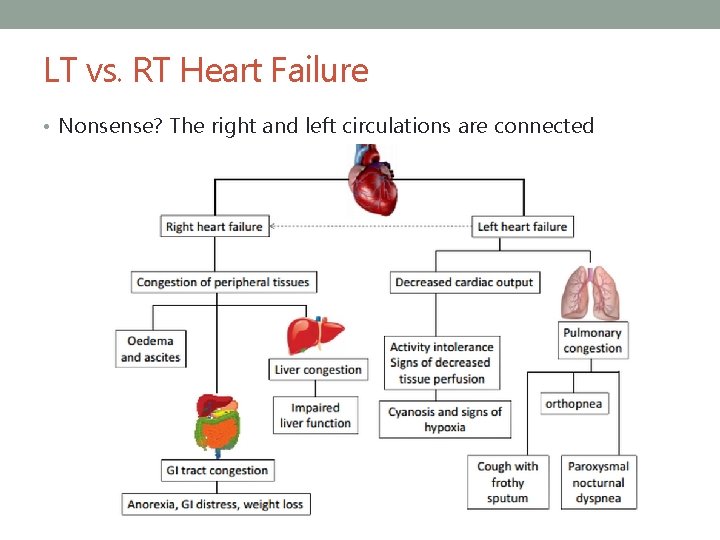 LT vs. RT Heart Failure

• Nonsense? The right and left circulations are connected

Right heart failure

Left heart failure

Congestion of peripheral tissues

Decreased cardiac output

Oedema and ascites

Liver congestion

Impaired liver function

GI tract congestion

Anorexia, GI distress, weight loss

Activity intolerance Signs of decreased tissue perfusion

Cyanosis and signs of hypoxia

Pulmonary congestion

orthopnea

Cough with frothy sputum

Paroxysmal nocturnal dyspnea